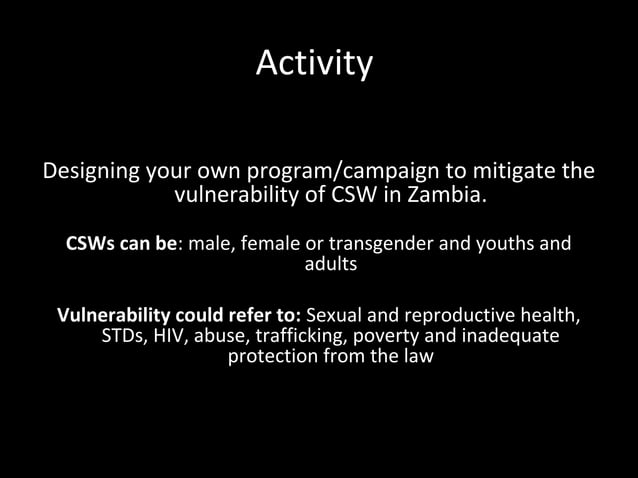 Activity

Designing your own program/campaign to mitigate the vulnerability of CSW in Zambia.

CSWs can be: male, female or transgender and youths and adults

Vulnerability could refer to: Sexual and reproductive health, STDs, HIV, abuse, trafficking, poverty and inadequate protection from the law